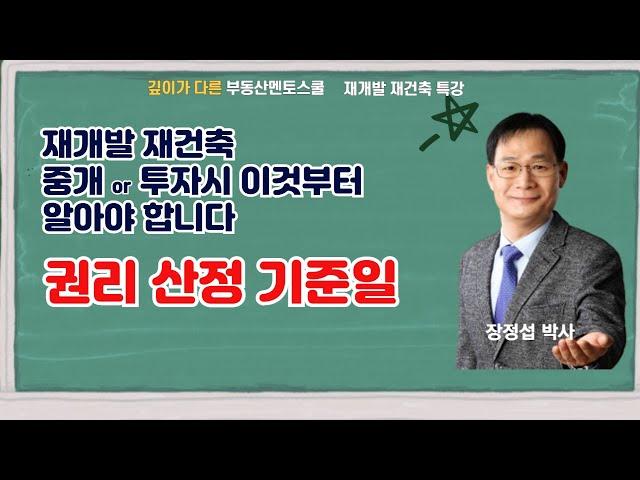 깊이가 다른 부동산멘토스쿨 재개발 재건축 특강

재개발 재건축
중개 or 투자시 이것부터
알아야 합니다

권리 산정 기준일

장정섭 박사